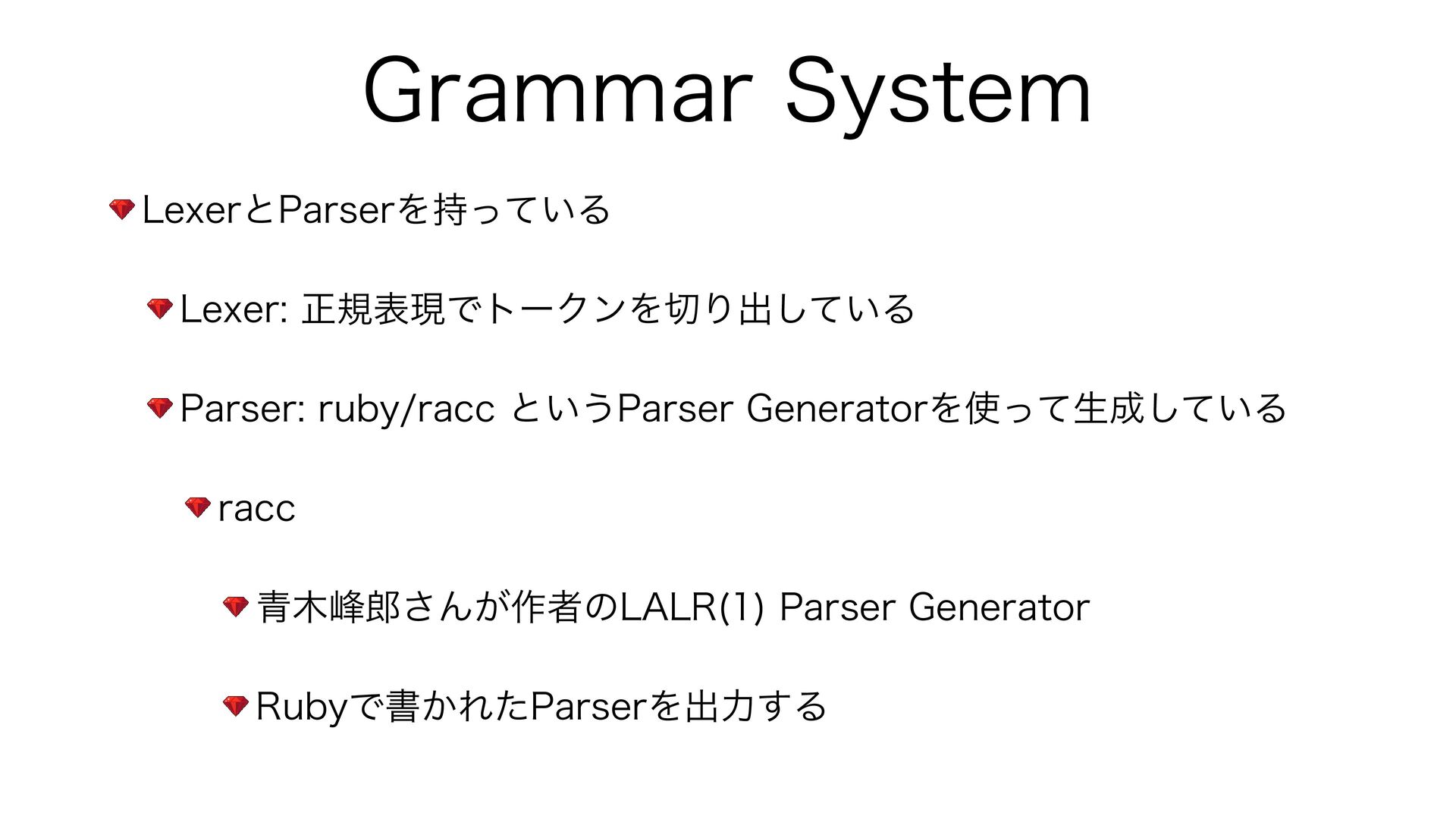 Grammar System

LexerとParserを持っている

Lexer: 正規表現でトークンを切り出している

Parser: ruby/racc というParser Generatorを使って生成している

racc

青木峰郎さんが作者のLALR(1) Parser Generator

Rubyで書かれたParserを出力する